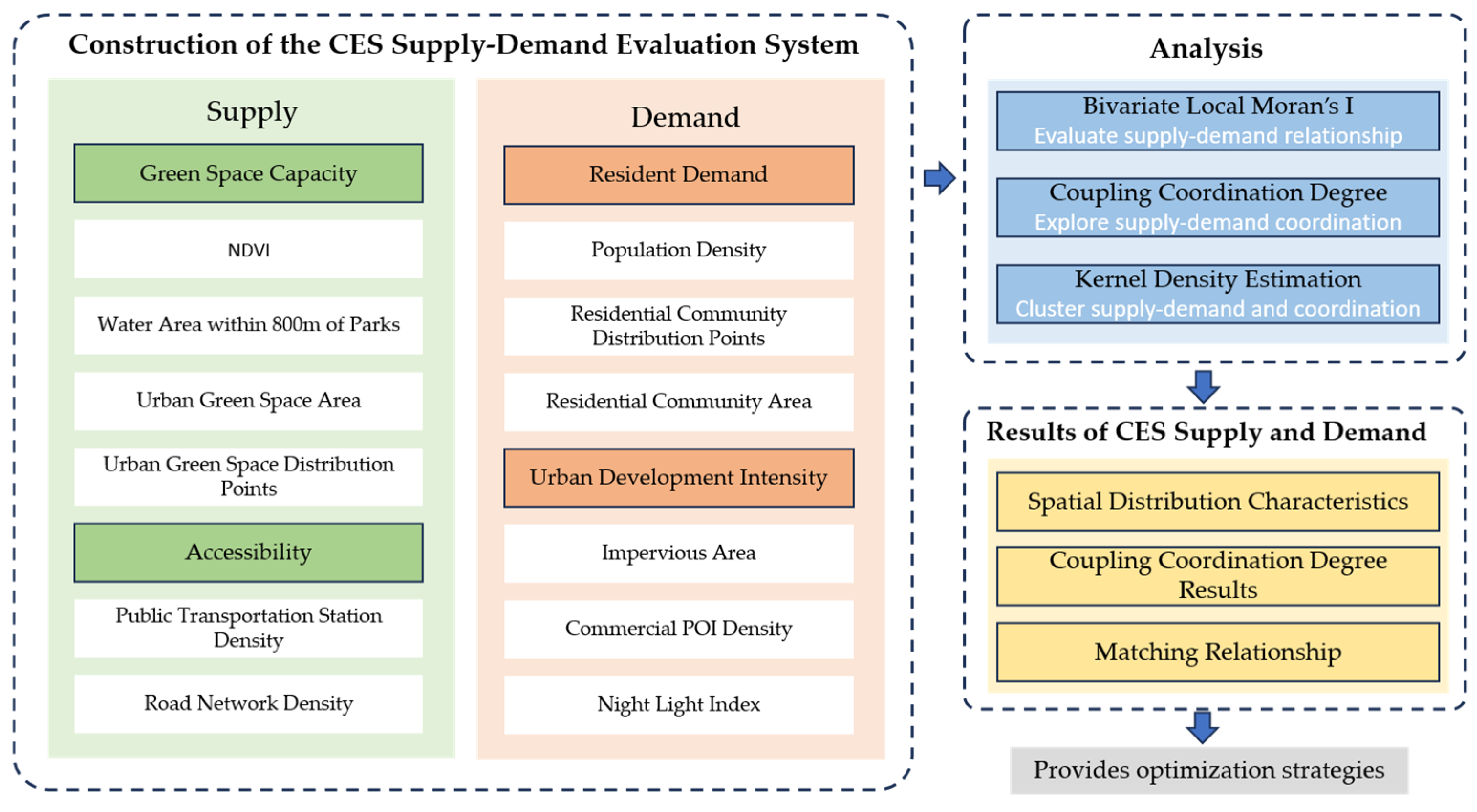 Construction of the CES Supply-Demand Evaluation System

Supply

Green Space Capacity

NDVI

Water Area within 800m of Parks

Urban Green Space Area

Urban Green Space Distribution Points

Accessibility

Public Transportation Station Density

Road Network Density

Demand

Resident Demand

Population Density

Residential Community Distribution Points

Residential Community Area

Urban Development Intensity

Impervious Area

Commercial POI Density

Night Light Index

Analysis

Bivariate Local Moran's I
Evaluate supply-demand relationship

Coupling Coordination Degree
Explore supply-demand coordination

Kernel Density Estimation
Cluster supply-demand and coordination

Results of CES Supply and Demand

Spatial Distribution Characteristics

Coupling Coordination Degree Results

Matching Relationship

Provides optimization strategies